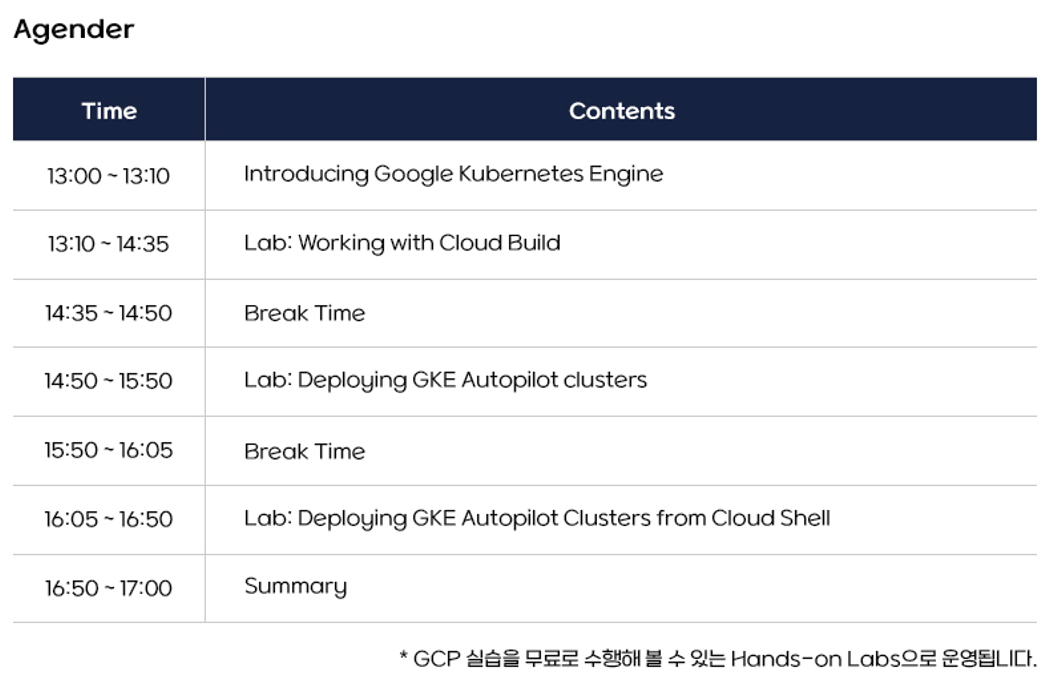 Agender

| Time | Contents |
|---|---|
| 13:00 ~ 13:10 | Introducing Google Kubernetes Engine |
| 13:10 ~ 14:35 | Lab: Working with Cloud Build |
| 14:35 ~ 14:50 | Break Time |
| 14:50 ~ 15:50 | Lab: Deploying GKE Autopilot clusters |
| 15:50 ~ 16:05 | Break Time |
| 16:05 ~ 16:50 | Lab: Deploying GKE Autopilot Clusters from Cloud Shell |
| 16:50 ~ 17:00 | Summary |

* GCP 실습을 무료로 수행해 볼 수 있는 Hands-on Labs으로 운영됩니다.